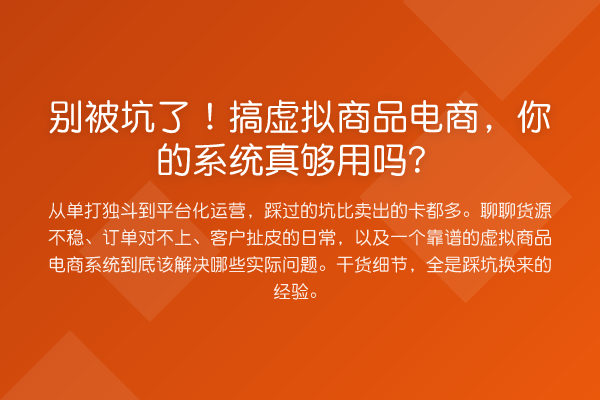 别被坑了！搞虚拟商品电商，你的系统真够用吗？

从单打独斗到平台化运营，踩过的坑比卖出的卡都多。聊聊货源不稳、订单对不上、客户扯皮的日常，以及一个靠谱的虚拟商品电商系统到底该解决哪些实际问题。干货细节，全是踩坑换来的经验。